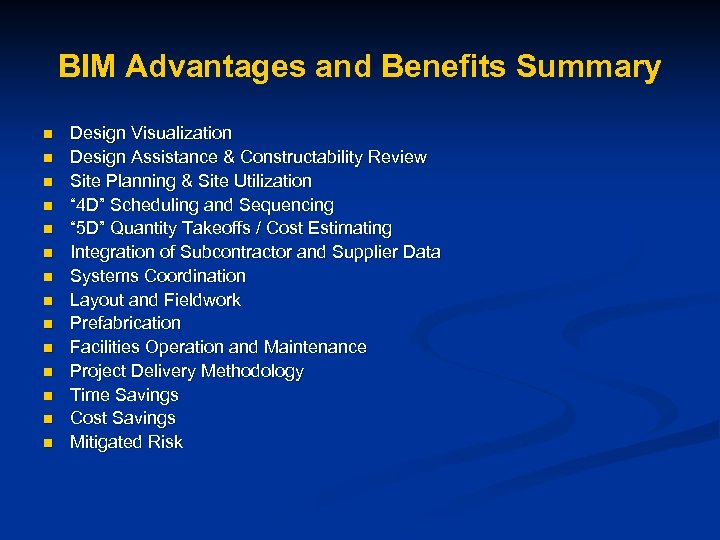 BIM Advantages and Benefits Summary

- Design Visualization
- Design Assistance & Constructability Review
- Site Planning & Site Utilization
- "4D" Scheduling and Sequencing
- "5D" Quantity Takeoffs / Cost Estimating
- Integration of Subcontractor and Supplier Data
- Systems Coordination
- Layout and Fieldwork
- Prefabrication
- Facilities Operation and Maintenance
- Project Delivery Methodology
- Time Savings
- Cost Savings
- Mitigated Risk